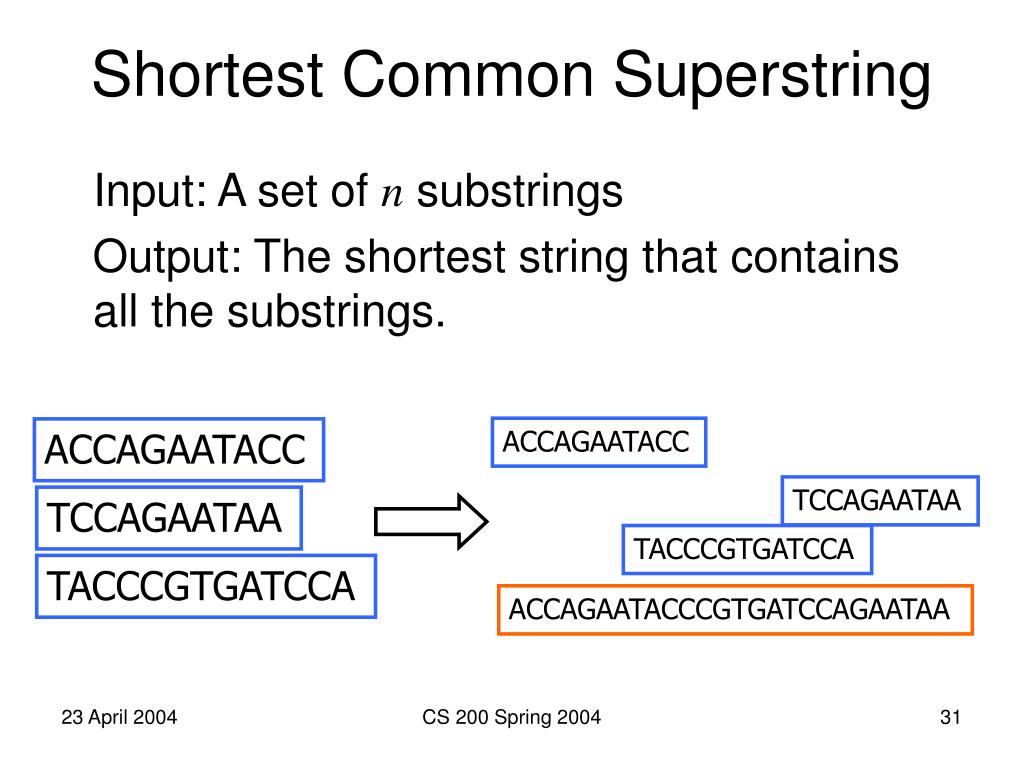 Shortest Common Superstring

Input: A set of $n$ substrings

Output: The shortest string that contains all the substrings.

ACCAGAATACC

TCCAGAATAA

TACCCGTGATCCA

ACCAGAATACC

TCCAGAATAA

TACCCGTGATCCA

ACCAGAATACCCGTGATCCAGAATAA

23 April 2004

CS 200 Spring 2004

31